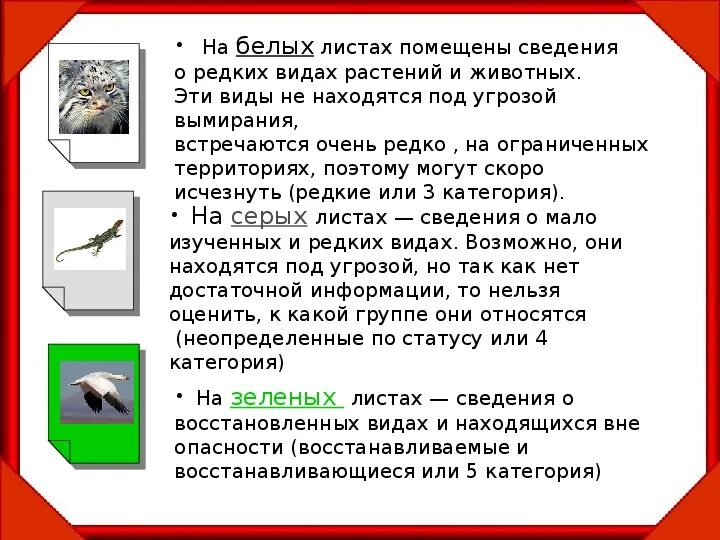 • На белых листах помещены сведения о редких видах растений и животных. Эти виды не находятся под угрозой вымирания, встречаются очень редко , на ограниченных территориях, поэтому могут скоро исчезнуть (редкие или 3 категория).

• На серых листах — сведения о мало изученных и редких видах. Возможно, они находятся под угрозой, но так как нет достаточной информации, то нельзя оценить, к какой группе они относятся (неопределенные по статусу или 4 категория)

• На зеленых листах — сведения о восстановленных видах и находящихся вне опасности (восстанавливаемые и восстанавливающиеся или 5 категория)